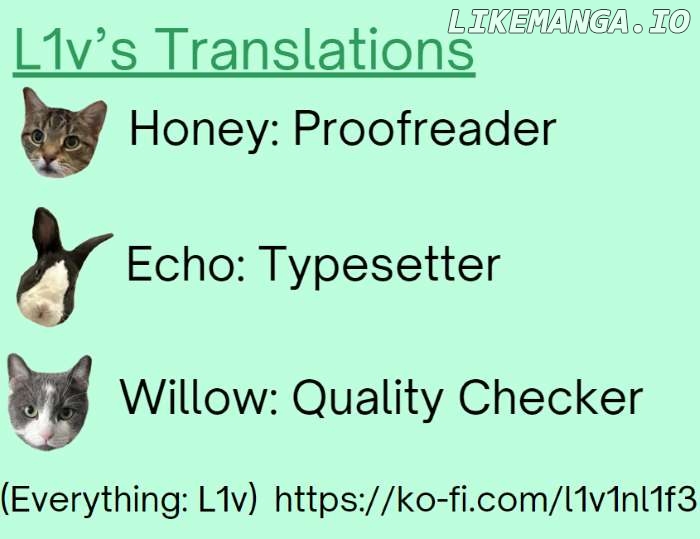 LIKEMANGA.IO

L1v's Translations

Honey: Proofreader

Echo: Typesetter

Willow: Quality Checker

(Everything: L1v) https://ko-fi.com/l1v1nl1f3